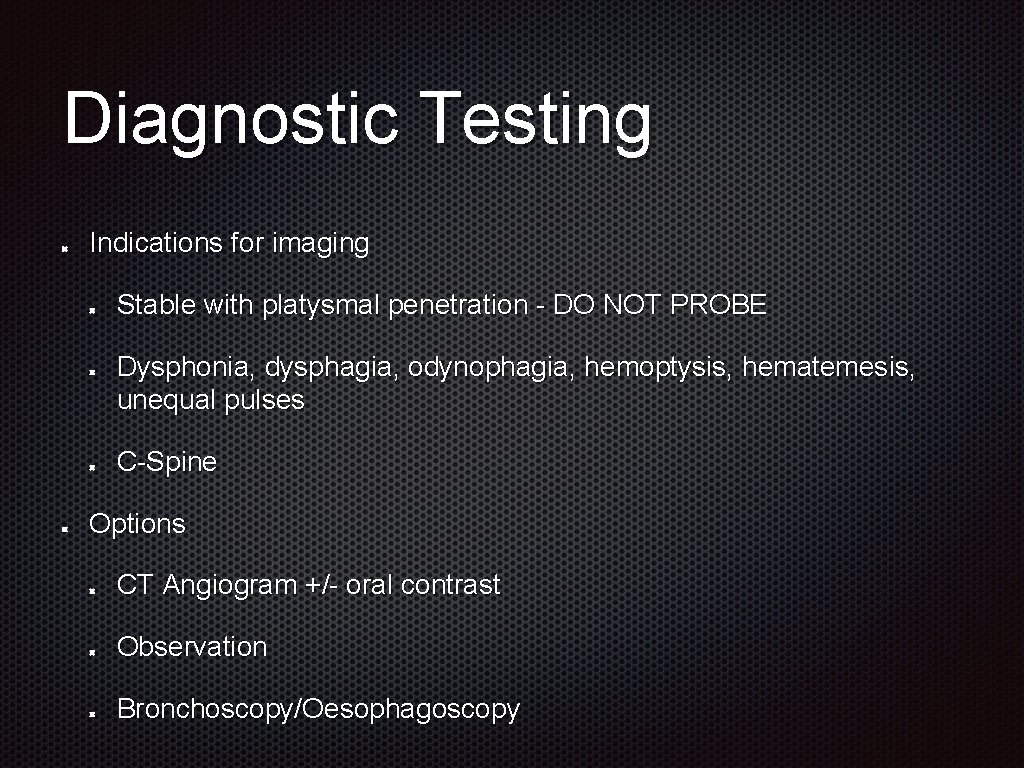 Diagnostic Testing

Indications for imaging

Stable with platysmal penetration - DO NOT PROBE

Dysphonia, dysphagia, odynophagia, hemoptysis, hematemesis, unequal pulses

C-Spine

Options

CT Angiogram +/- oral contrast

Observation

Bronchoscopy/Oesophagoscopy